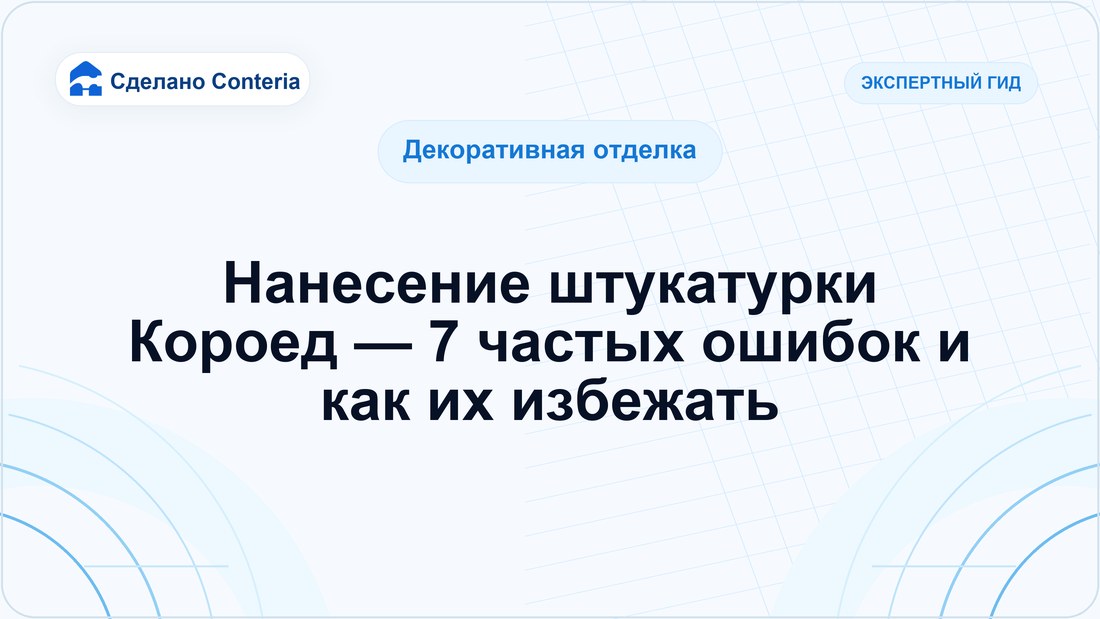 Сделано Conteria

ЭКСПЕРТНЫЙ ГИД

Декоративная отделка

Нанесение штукатурки Короед — 7 частых ошибок и как их избежать